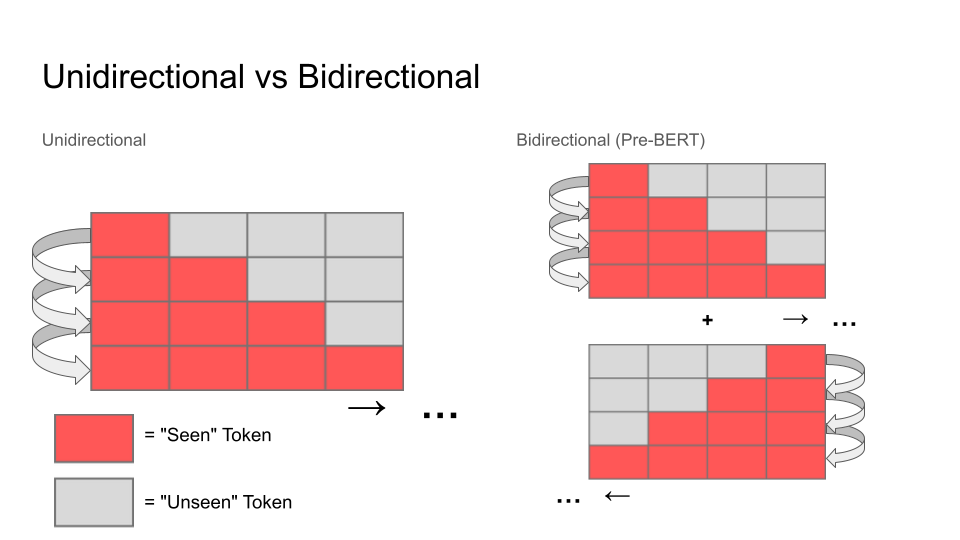 Unidirectional vs Bidirectional

Unidirectional

→ ...

= "Seen" Token

= "Unseen" Token

Bidirectional (Pre-BERT)

+ → ...

... ←